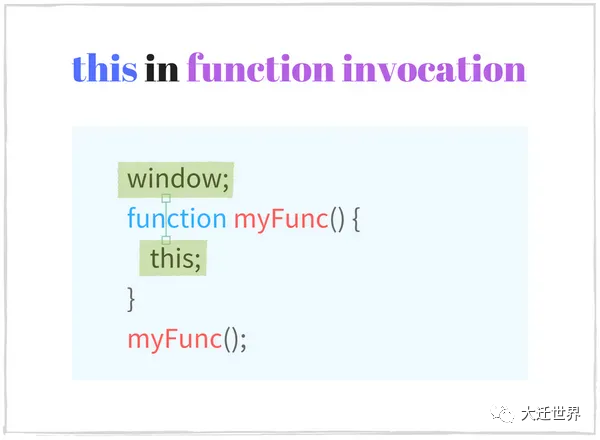 this in function invocation

window;
function myFunc() {
  this;
}
myFunc();

大迁世界